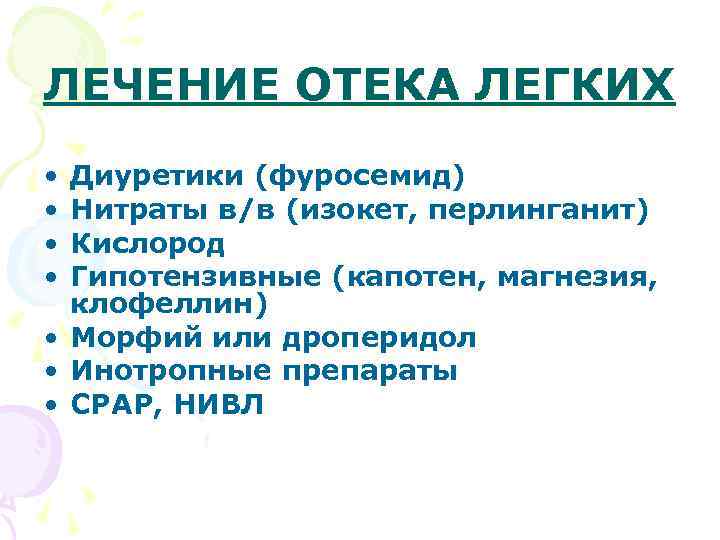 ЛЕЧЕНИЕ ОТЕКА ЛЕГКИХ

• Диуретики (фуросемид)
• Нитраты в/в (изокет, перлинганит)
• Кислород
• Гипотензивные (капотен, магнезия, клофеллин)
• Морфий или дроперидол
• Инотропные препараты
• СРАР, НИВЛ